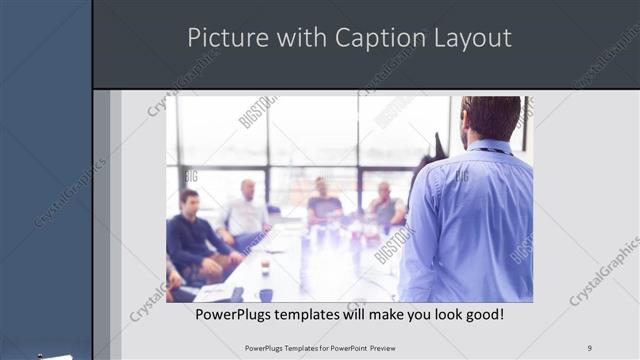 Picture with Caption Layout

CrystalGraphics

BIGSTOCK

PowerPlugs templates will make you look good!

PowerPlugs Templates for PowerPoint Preview

9